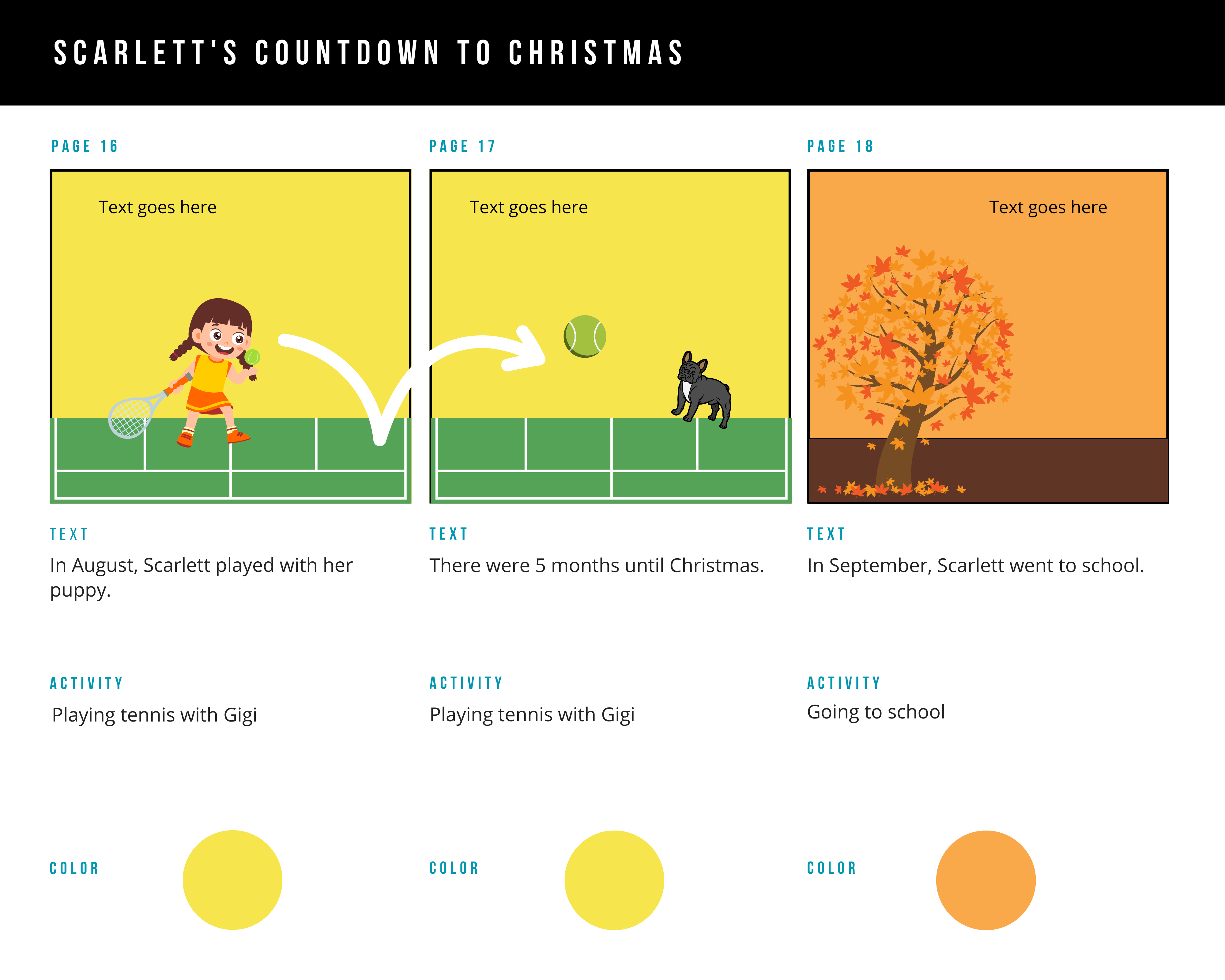 SCARLETT'S COUNTDOWN TO CHRISTMAS

PAGE 16

Text goes here

TEXT

In August, Scarlett played with her puppy.

ACTIVITY

Playing tennis with Gigi

COLOR

PAGE 17

Text goes here

TEXT

There were 5 months until Christmas.

ACTIVITY

Playing tennis with Gigi

COLOR

PAGE 18

Text goes here

TEXT

In September, Scarlett went to school.

ACTIVITY

Going to school

COLOR